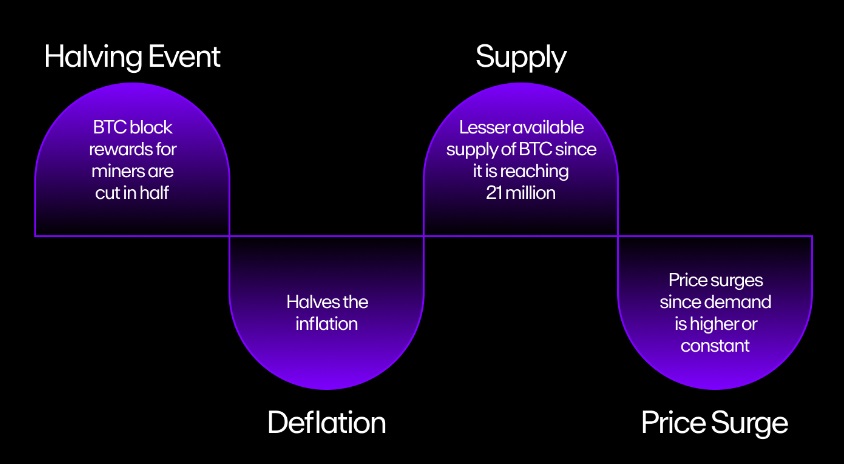 Halving Event

BTC block rewards for miners are cut in half

Halves the inflation

Deflation

Supply

Lesser available supply of BTC since it is reaching 21 million

Price surges since demand is higher or constant

Price Surge